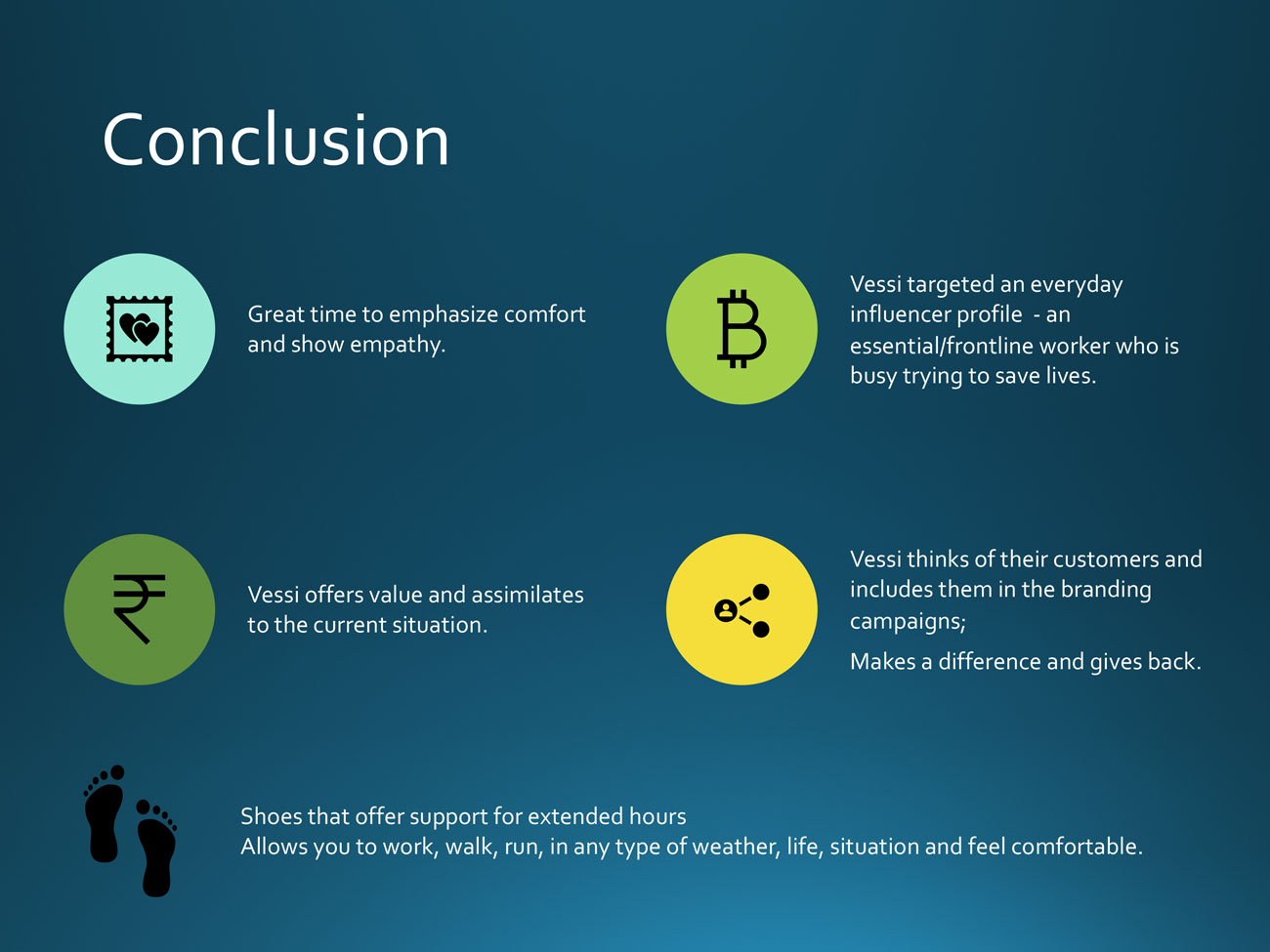 Conclusion

Great time to emphasize comfort and show empathy.

Vessi targeted an everyday influencer profile - an essential/frontline worker who is busy trying to save lives.

Vessi offers value and assimilates to the current situation.

Vessi thinks of their customers and includes them in the branding campaigns;

Makes a difference and gives back.

Shoes that offer support for extended hours
Allows you to work, walk, run, in any type of weather, life, situation and feel comfortable.